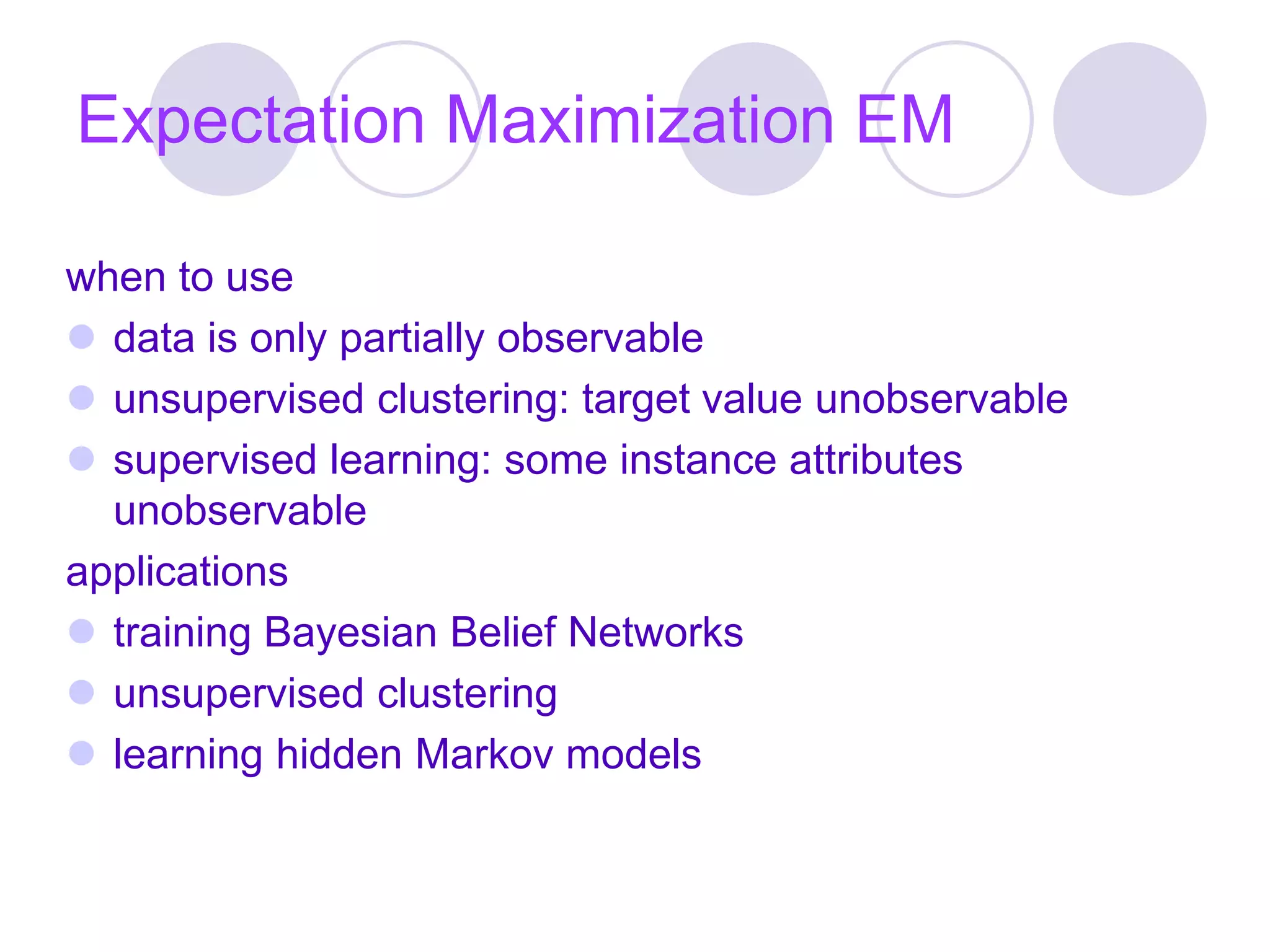 Expectation Maximization EM

when to use

- data is only partially observable
- unsupervised clustering: target value unobservable
- supervised learning: some instance attributes unobservable

applications

- training Bayesian Belief Networks
- unsupervised clustering
- learning hidden Markov models